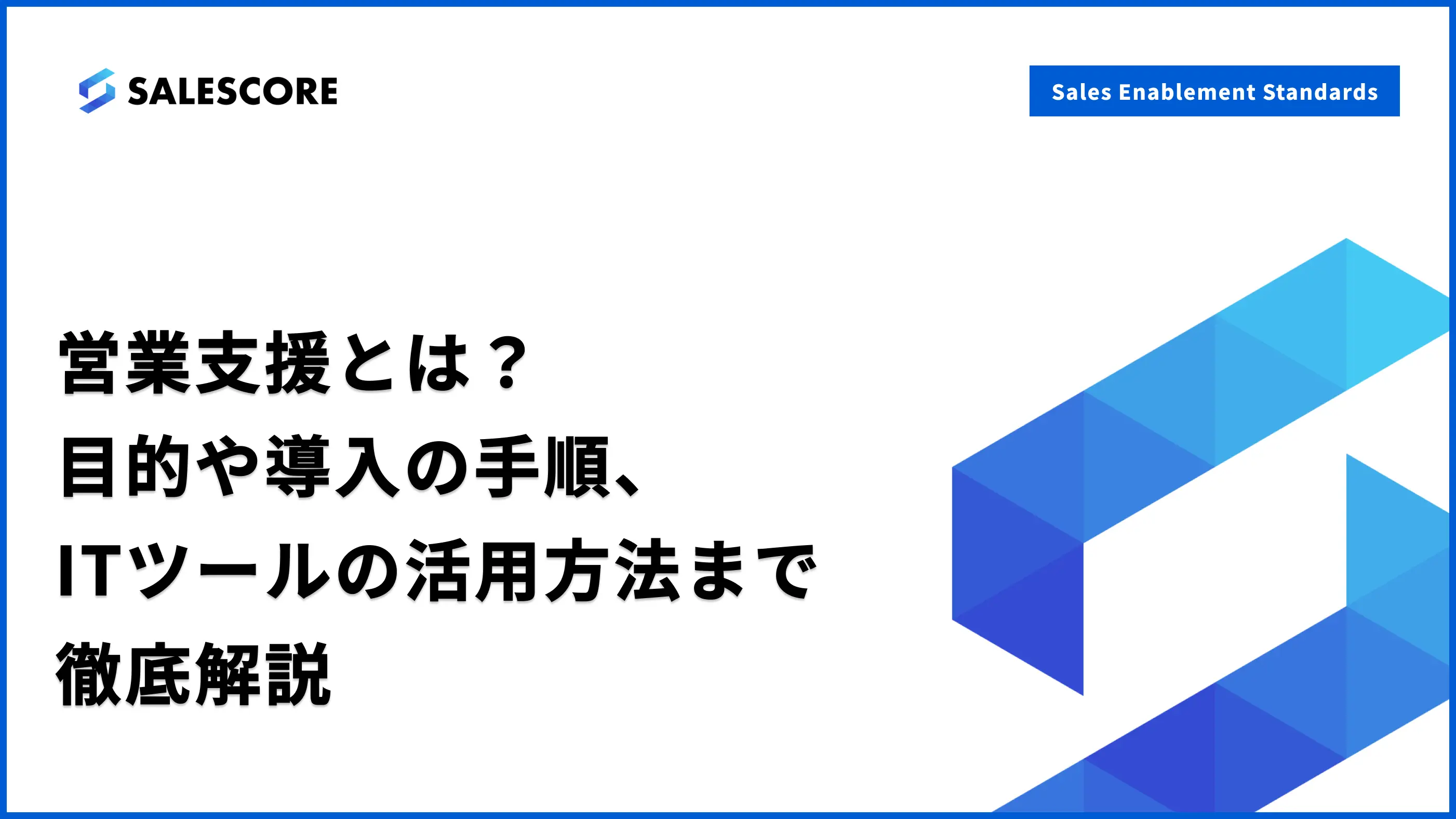 SALESCORE

Sales Enablement Standards

営業支援とは？
目的や導入の手順、
ITツールの活用方法まで
徹底解説